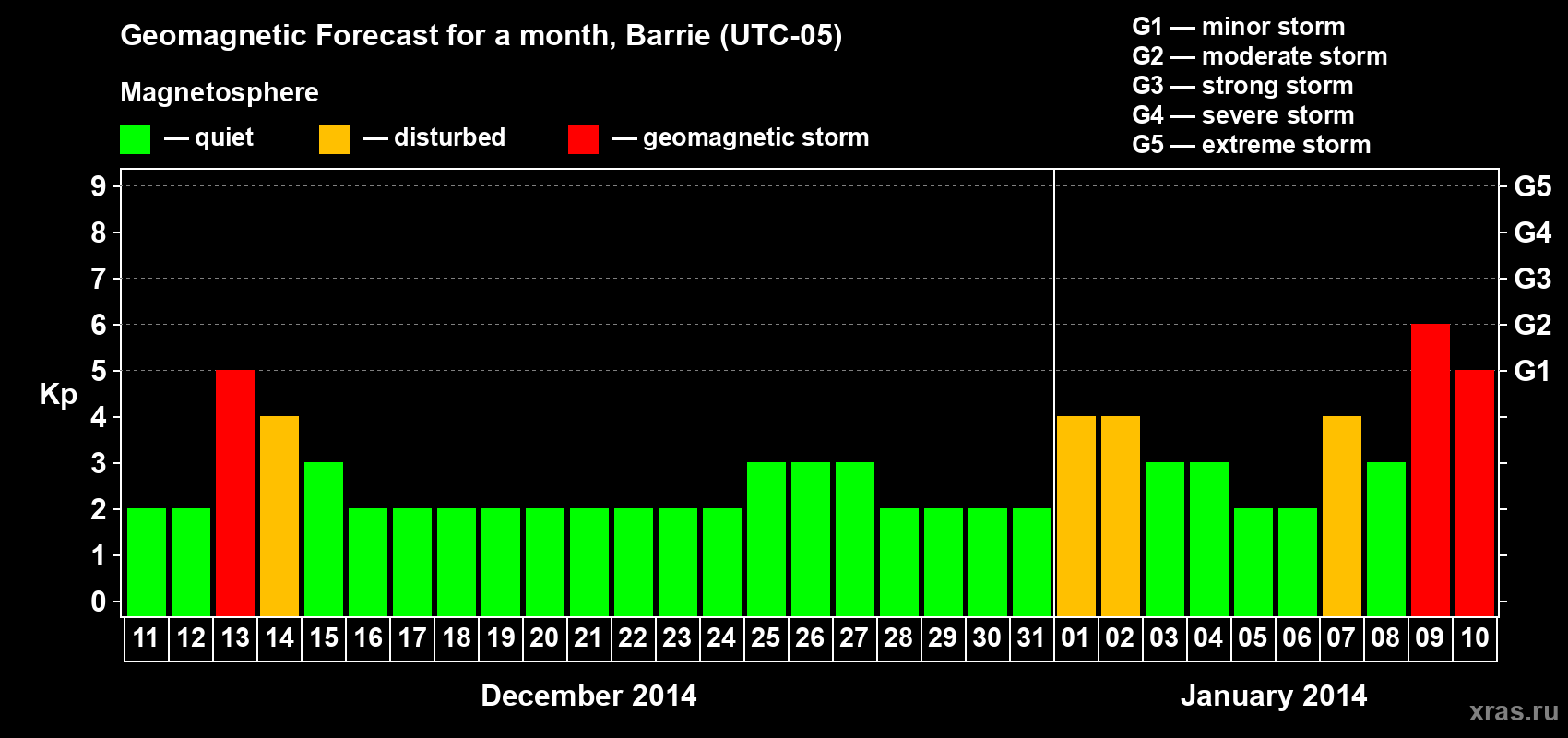 Geomagnetic Forecast for a month, Barrie (UTC-05)

Magnetosphere

— quiet — disturbed — geomagnetic storm

G1 — minor storm
G2 — moderate storm
G3 — strong storm
G4 — severe storm
G5 — extreme storm

Kp

9
8
7
6
5
4
3
2
1
0

G5
G4
G3
G2
G1

11 12 13 14 15 16 17 18 19 20 21 22 23 24 25 26 27 28 29 30 31 01 02 03 04 05 06 07 08 09 10

December 2014

January 2014

xras.ru